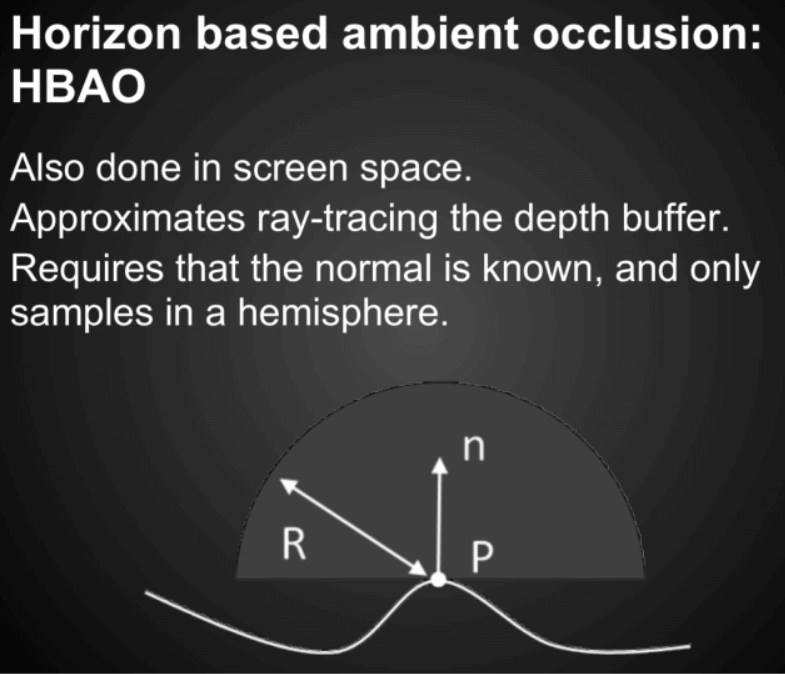 Horizon based ambient occlusion: HBAO

Also done in screen space.

Approximates ray-tracing the depth buffer.

Requires that the normal is known, and only samples in a hemisphere.

n

R

P